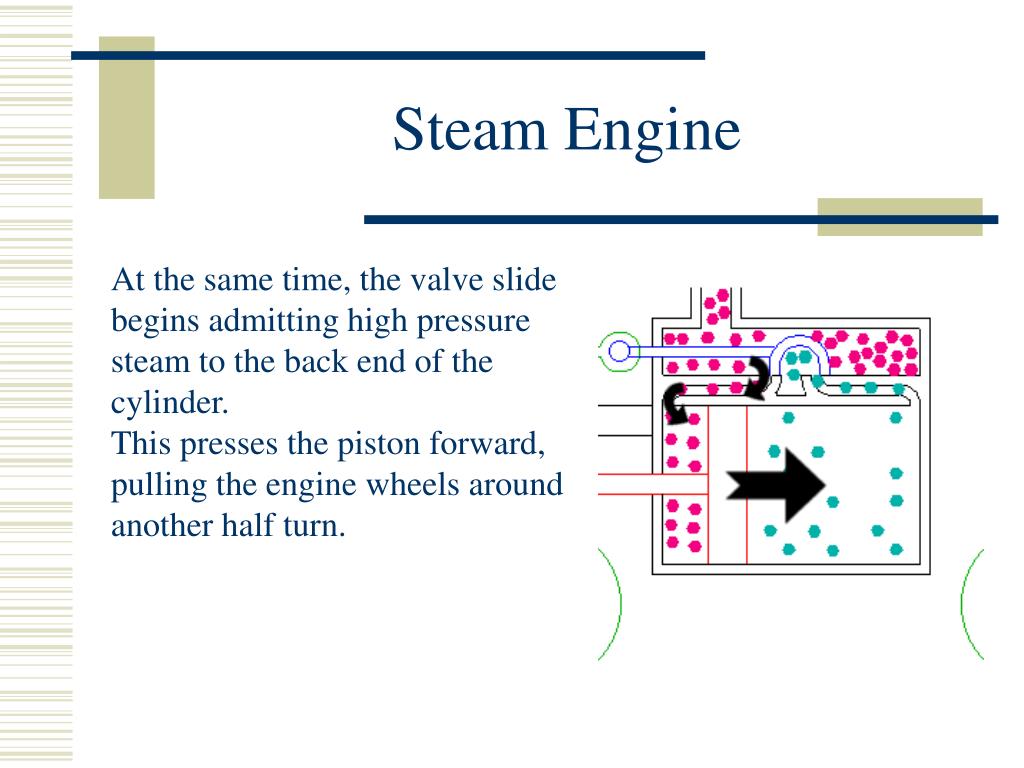 Steam Engine

At the same time, the valve slide begins admitting high pressure steam to the back end of the cylinder.
This presses the piston forward, pulling the engine wheels around another half turn.